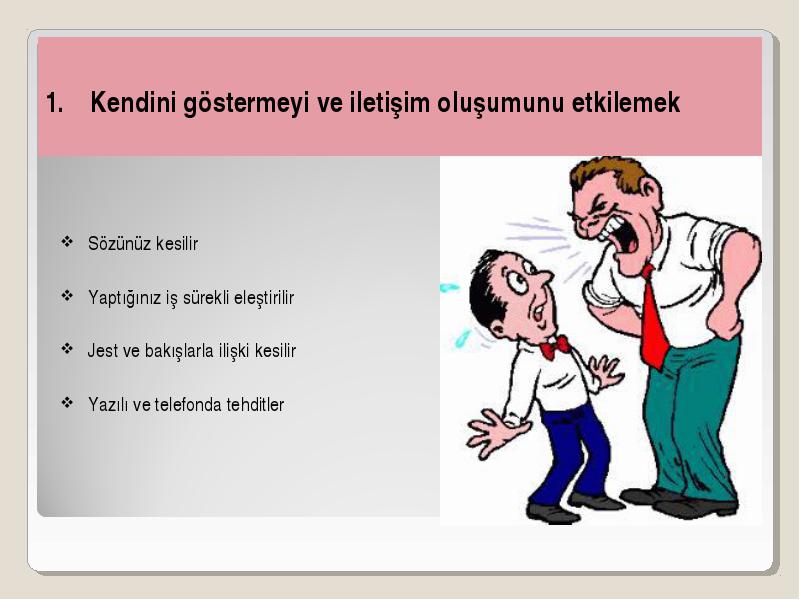 1. Kendini göstermeyi ve iletişim oluşumunu etkilemek

❖ Sözünüz kesilir

❖ Yaptığınız iş sürekli eleştirilir

❖ Jest ve bakışlarla ilişki kesilir

❖ Yazılı ve telefonda tehditler